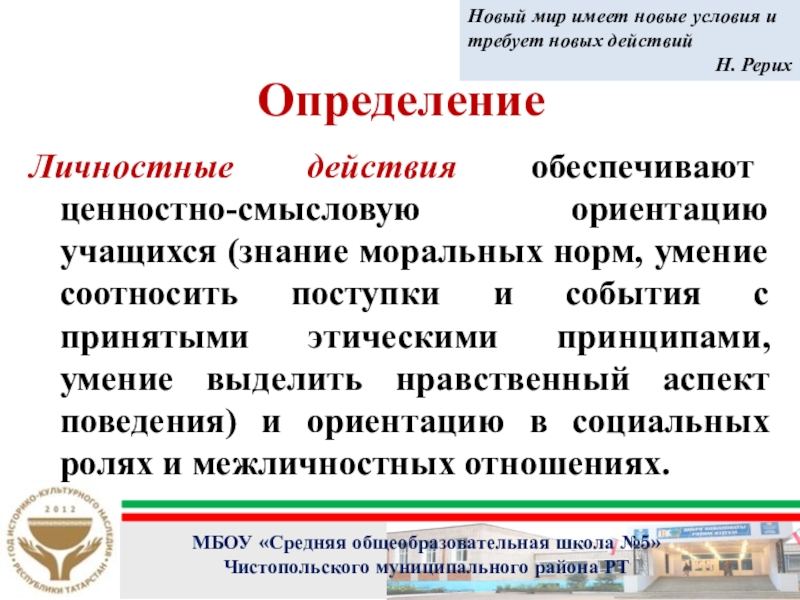 Новый мир имеет новые условия и требует новых действий
Н. Рерих

Определение

Личностные действия обеспечивают ценностно-смысловую ориентацию учащихся (знание моральных норм, умение соотносить поступки и события с принятыми этическими принципами, умение выделить нравственный аспект поведения) и ориентацию в социальных ролях и межличностных отношениях.

ГОД ИСТОРИКО-КУЛЬТУРНОГО НАСЛЕДИЯ РЕСПУБЛИКИ ТАТАРСТАН 2012

МБОУ «Средняя общеобразовательная школа №5» Чистопольского муниципального района РТ